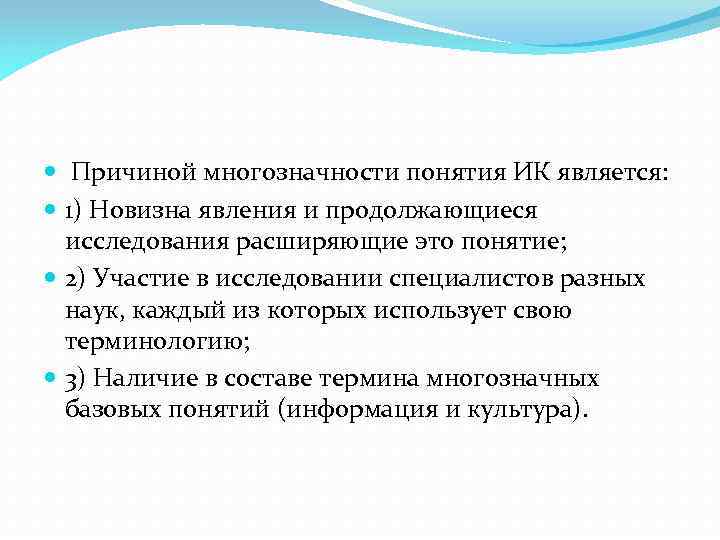 Причиной многозначности понятия ИК является:

1) Новизна явления и продолжающиеся исследования расширяющие это понятие;

2) Участие в исследовании специалистов разных наук, каждый из которых использует свою терминологию;

3) Наличие в составе термина многозначных базовых понятий (информация и культура).